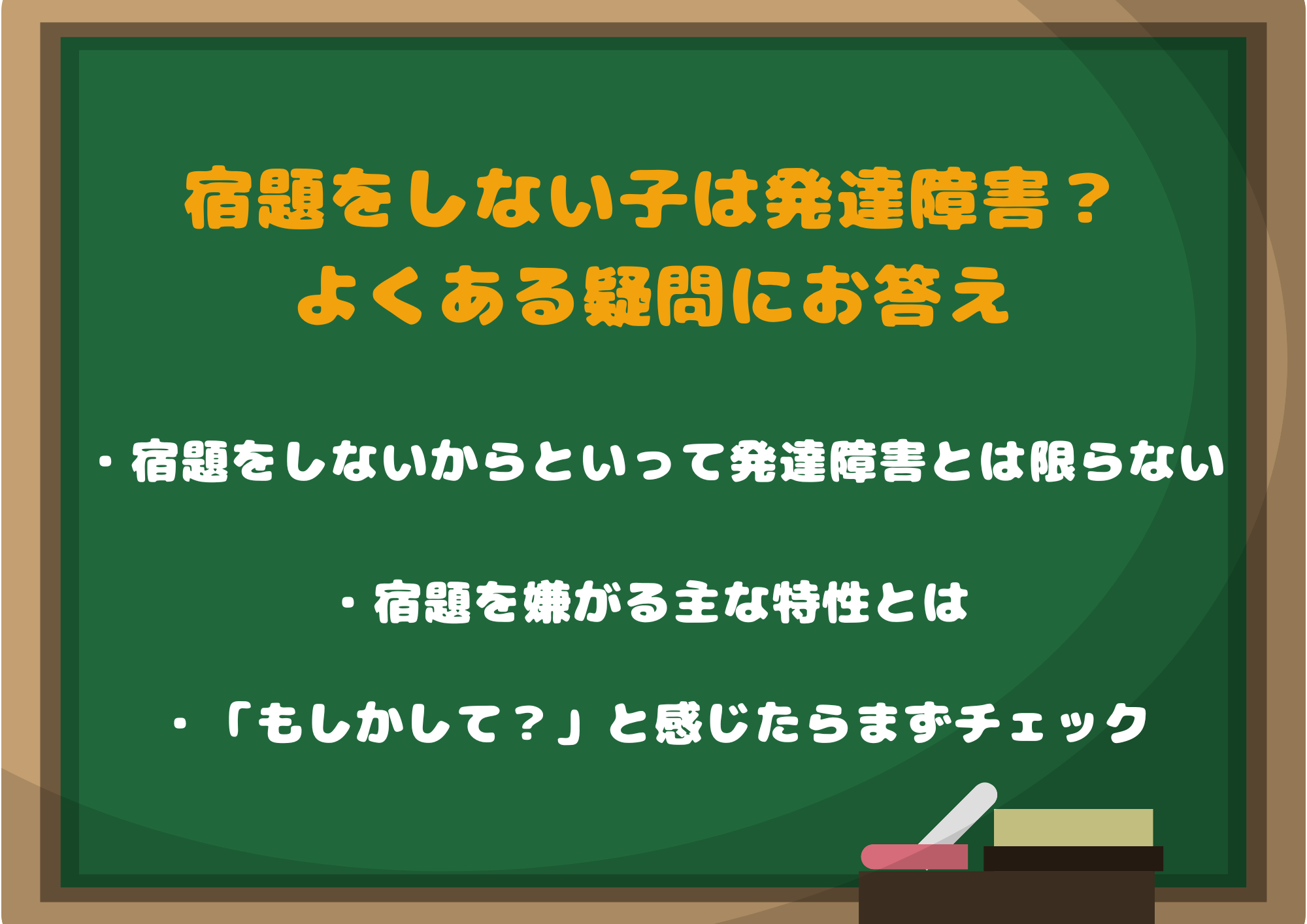 宿題をしない子は発達障害？
よくある疑問にお答え

・宿題をしないからといって発達障害とは限らない

・宿題を嫌がる主な特性とは

・「もしかして？」と感じたらまずチェック